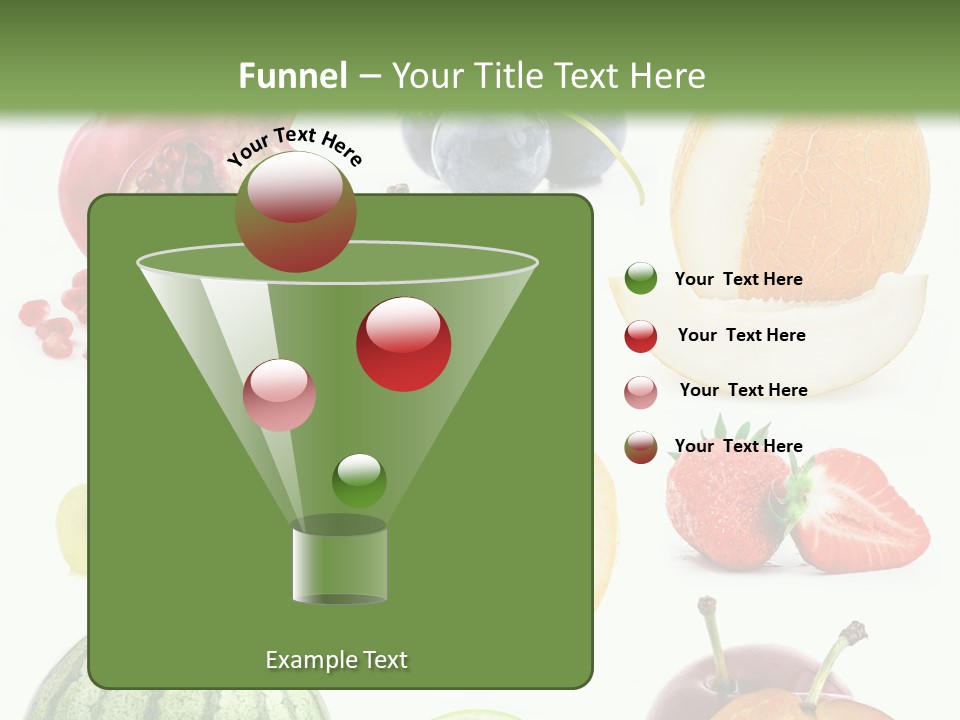 Funnel – Your Title Text Here

Your Text Here

Your Text Here

Your Text Here

Your Text Here

Your Text Here

Example Text